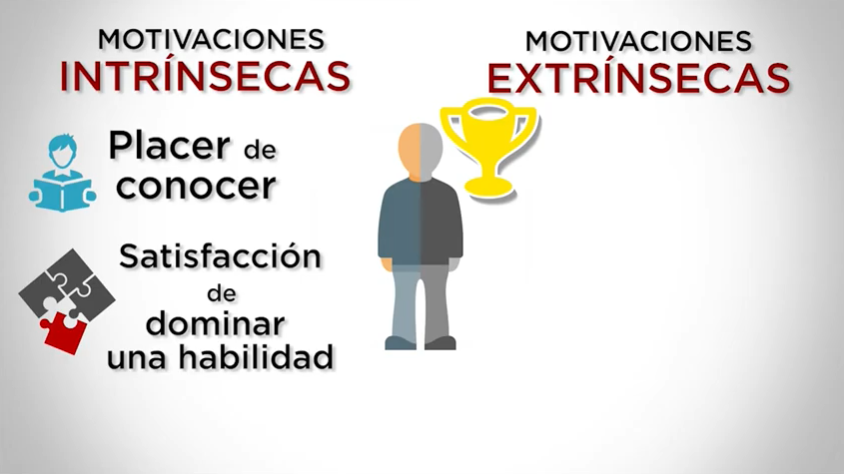 MOTIVACIONES
INTRÍNSECAS

Placer de conocer

Satisfacción de dominar una habilidad

MOTIVACIONES
EXTRÍNSECAS